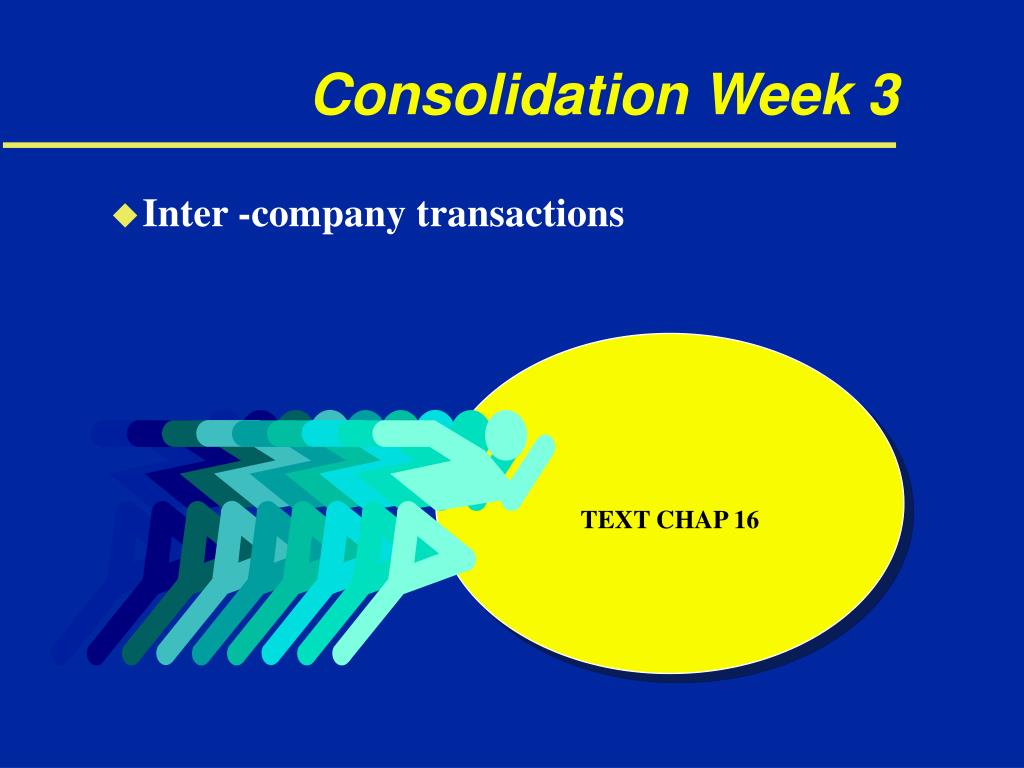 Consolidation Week 3

Inter -company transactions

TEXT CHAP 16